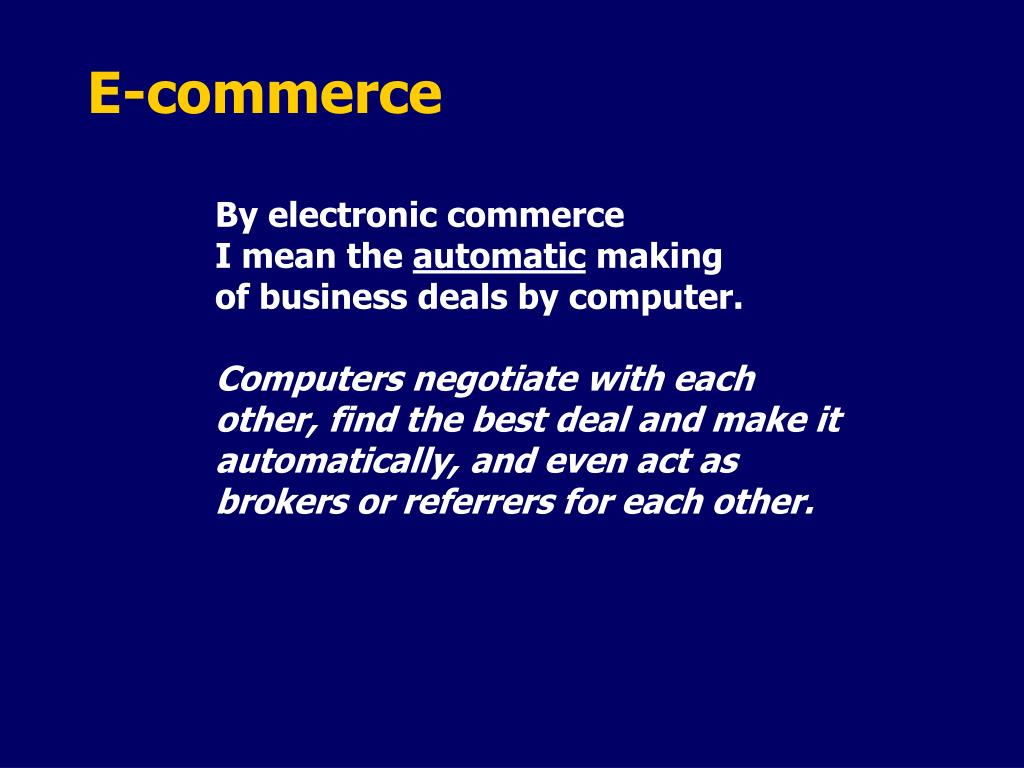 E-commerce

By electronic commerce I mean the automatic making of business deals by computer.

Computers negotiate with each other, find the best deal and make it automatically, and even act as brokers or referrers for each other.